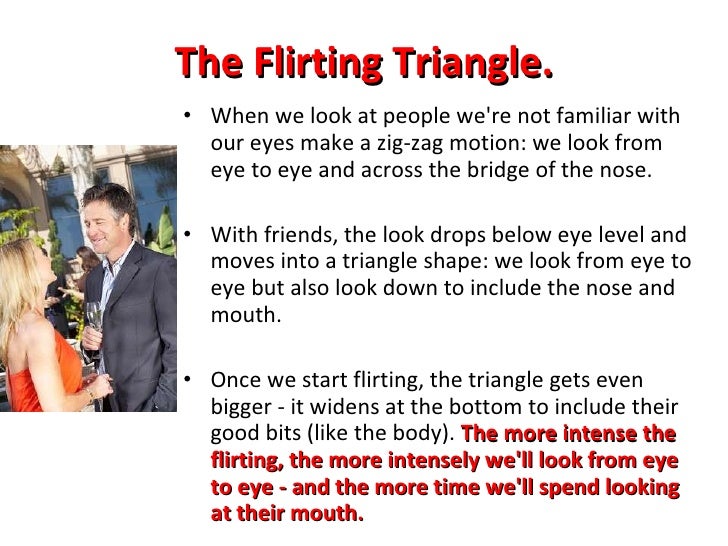 The Flirting Triangle.

• When we look at people we're not familiar with our eyes make a zig-zag motion: we look from eye to eye and across the bridge of the nose.

• With friends, the look drops below eye level and moves into a triangle shape: we look from eye to eye but also look down to include the nose and mouth.

• Once we start flirting, the triangle gets even bigger - it widens at the bottom to include their good bits (like the body). The more intense the flirting, the more intensely we'll look from eye to eye - and the more time we'll spend looking at their mouth.